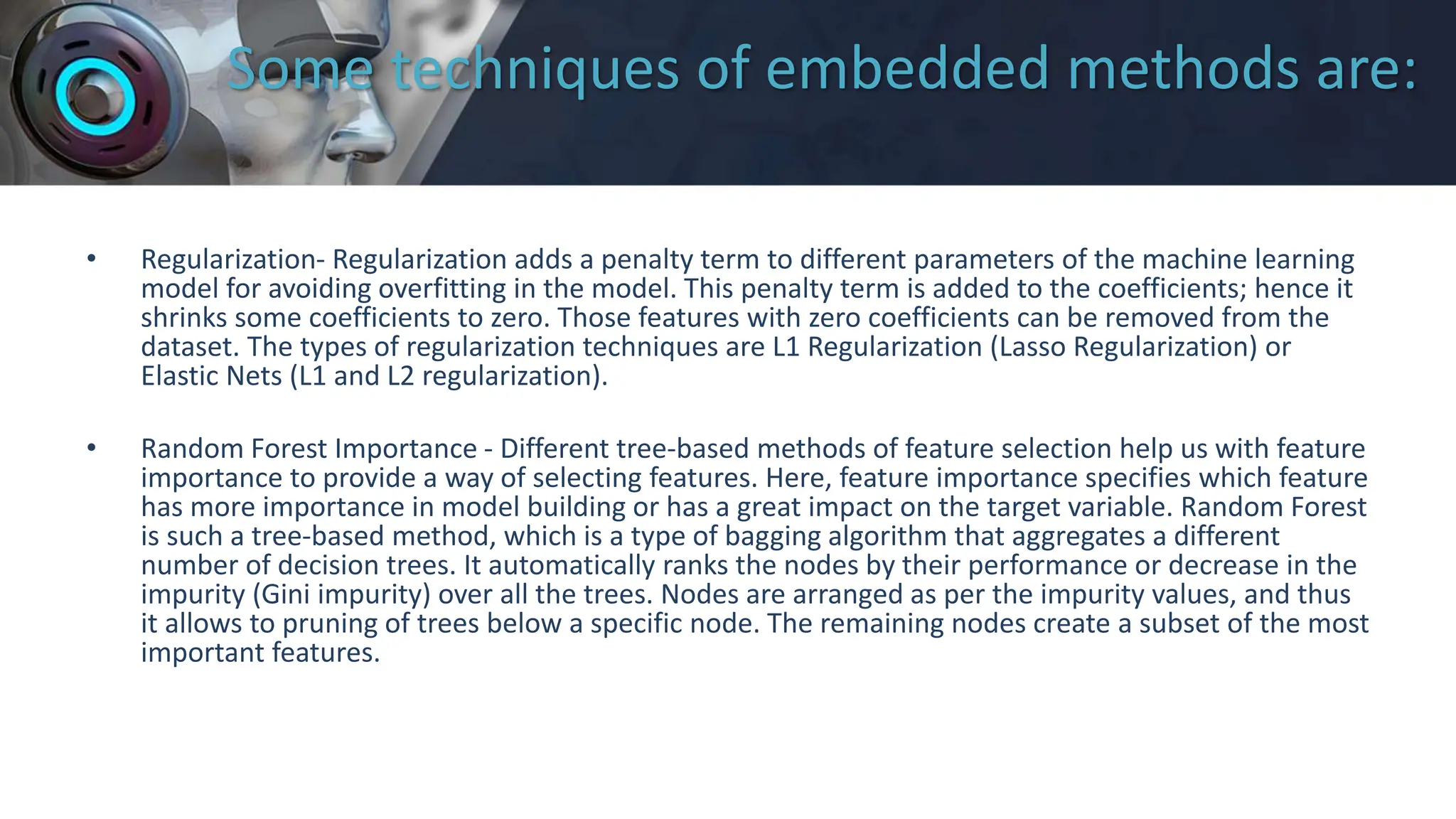 Some techniques of embedded methods are:

• Regularization- Regularization adds a penalty term to different parameters of the machine learning model for avoiding overfitting in the model. This penalty term is added to the coefficients; hence it shrinks some coefficients to zero. Those features with zero coefficients can be removed from the dataset. The types of regularization techniques are L1 Regularization (Lasso Regularization) or Elastic Nets (L1 and L2 regularization).

• Random Forest Importance - Different tree-based methods of feature selection help us with feature importance to provide a way of selecting features. Here, feature importance specifies which feature has more importance in model building or has a great impact on the target variable. Random Forest is such a tree-based method, which is a type of bagging algorithm that aggregates a different number of decision trees. It automatically ranks the nodes by their performance or decrease in the impurity (Gini impurity) over all the trees. Nodes are arranged as per the impurity values, and thus it allows to pruning of trees below a specific node. The remaining nodes create a subset of the most important features.